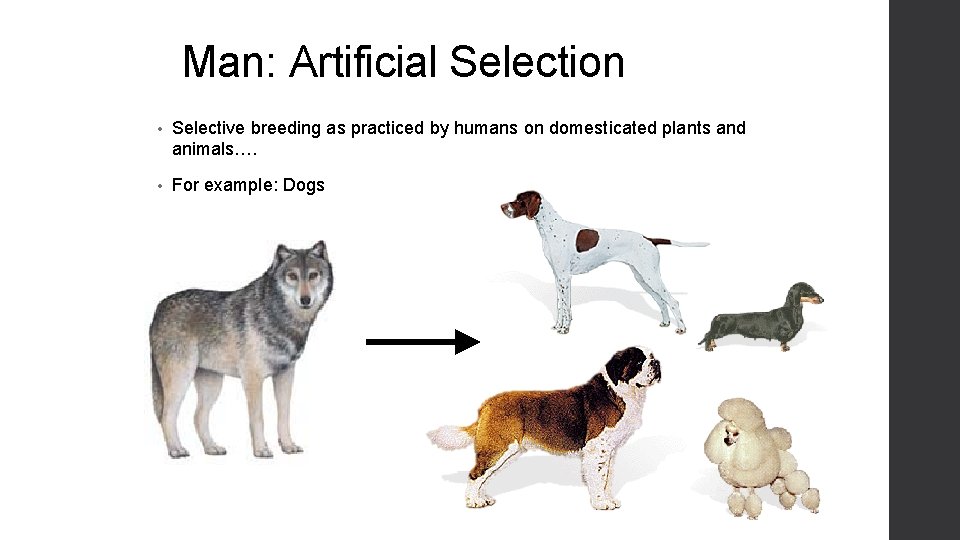 Man: Artificial Selection

• Selective breeding as practiced by humans on domesticated plants and animals….

• For example: Dogs